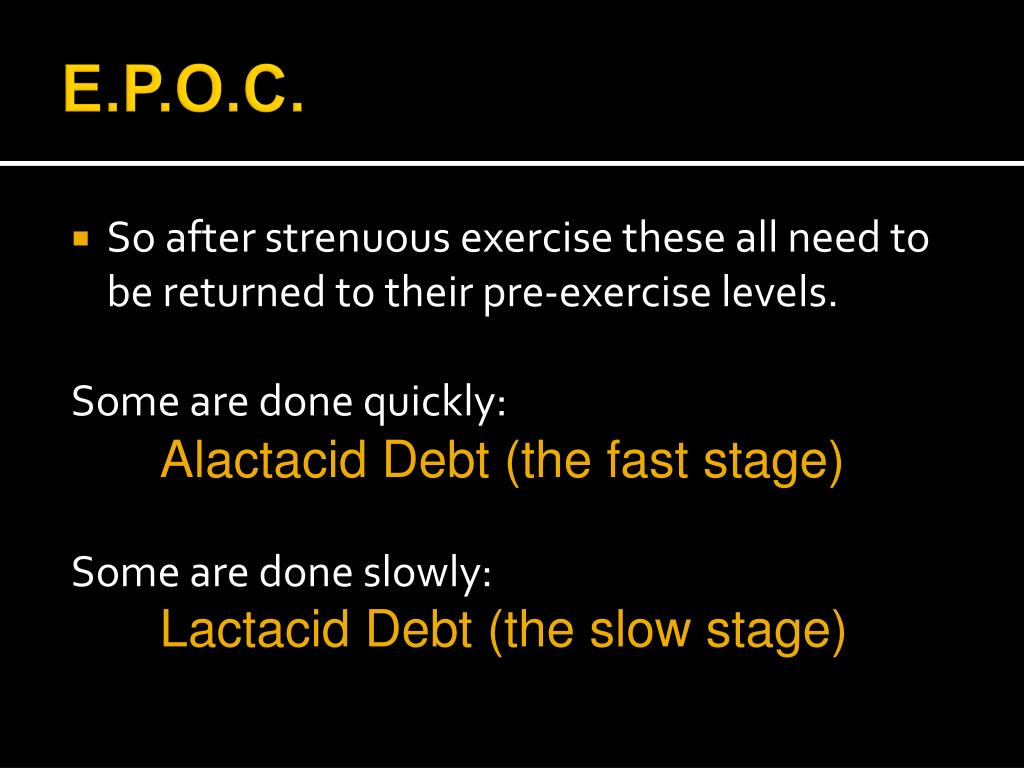 E.P.O.C.

So after strenuous exercise these all need to be returned to their pre-exercise levels.

Some are done quickly:
Alactacid Debt (the fast stage)

Some are done slowly:
Lactacid Debt (the slow stage)